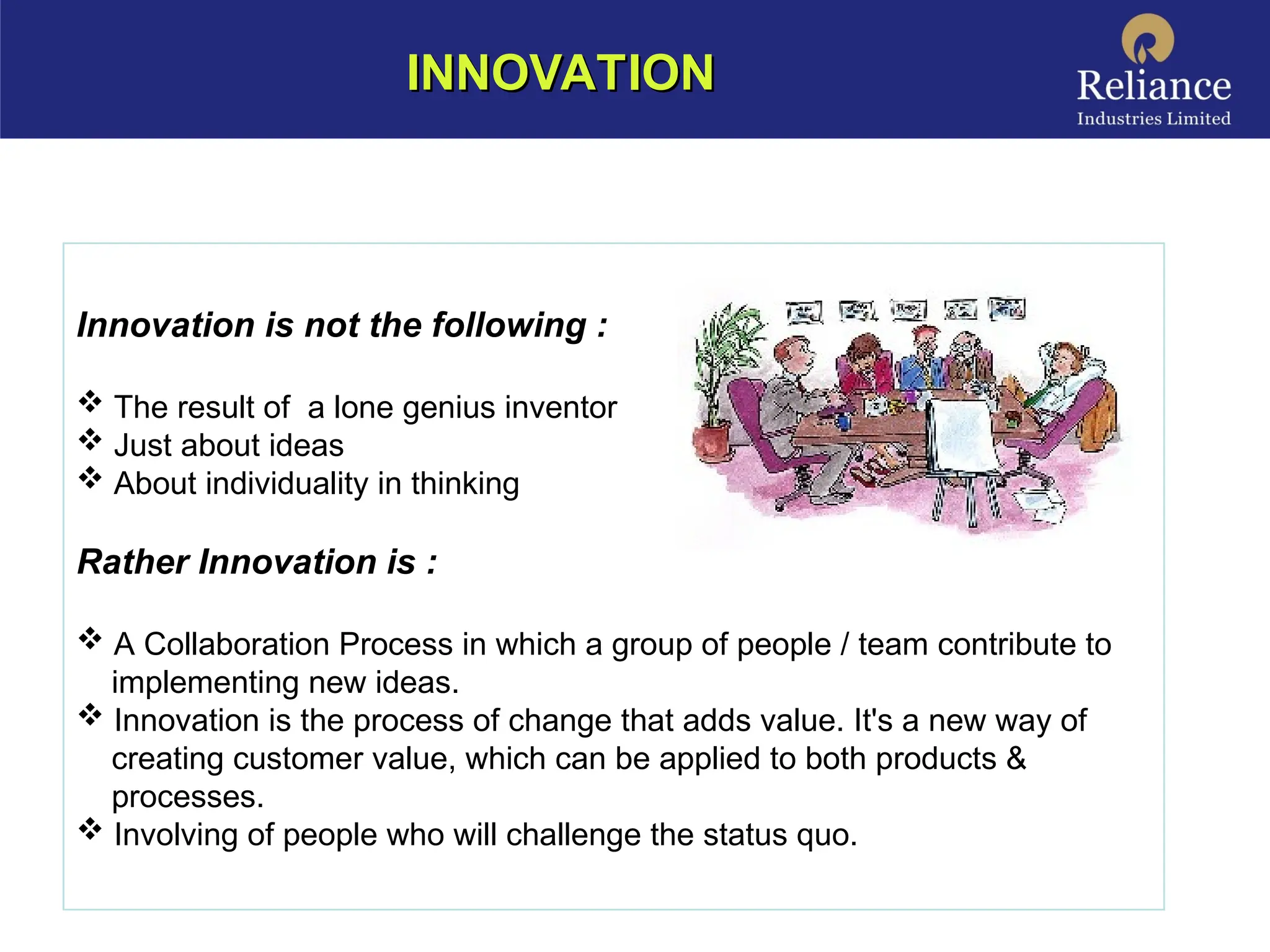 INNOVATION

Reliance
Industries Limited

Innovation is not the following :

❖ The result of a lone genius inventor
❖ Just about ideas
❖ About individuality in thinking

Rather Innovation is :

❖ A Collaboration Process in which a group of people / team contribute to implementing new ideas.
❖ Innovation is the process of change that adds value. It's a new way of creating customer value, which can be applied to both products & processes.
❖ Involving of people who will challenge the status quo.